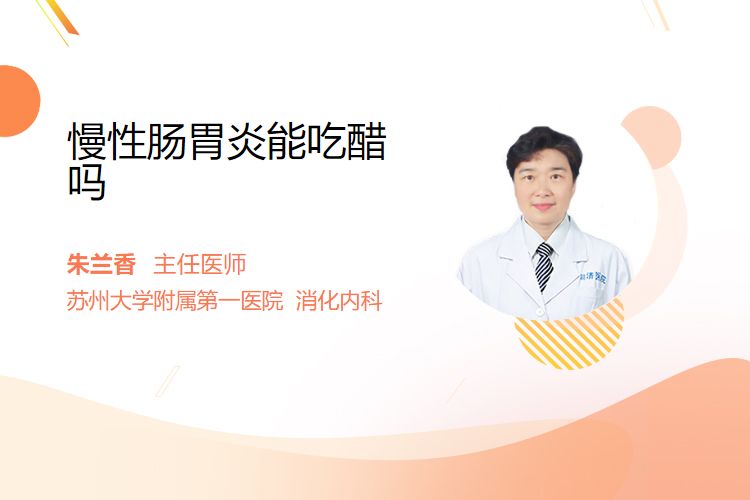 慢性肠胃炎能吃醋吗

朱兰香　主任医师

苏州大学附属第一医院　消化内科